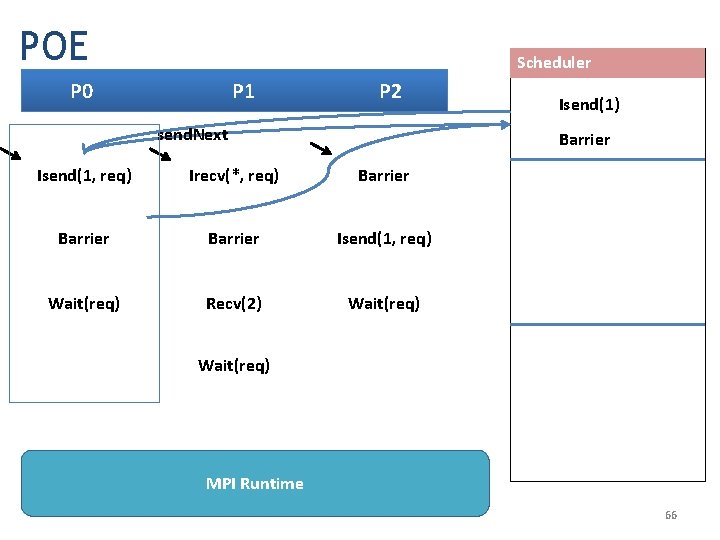 POE

P0 P1 P2

sendNext

Isend(1, req)
Barrier
Wait(req)

Irecv(*, req)
Barrier
Recv(2)
Wait(req)

Barrier
Isend(1, req)
Wait(req)

Scheduler

Isend(1)
Barrier

MPI Runtime

66